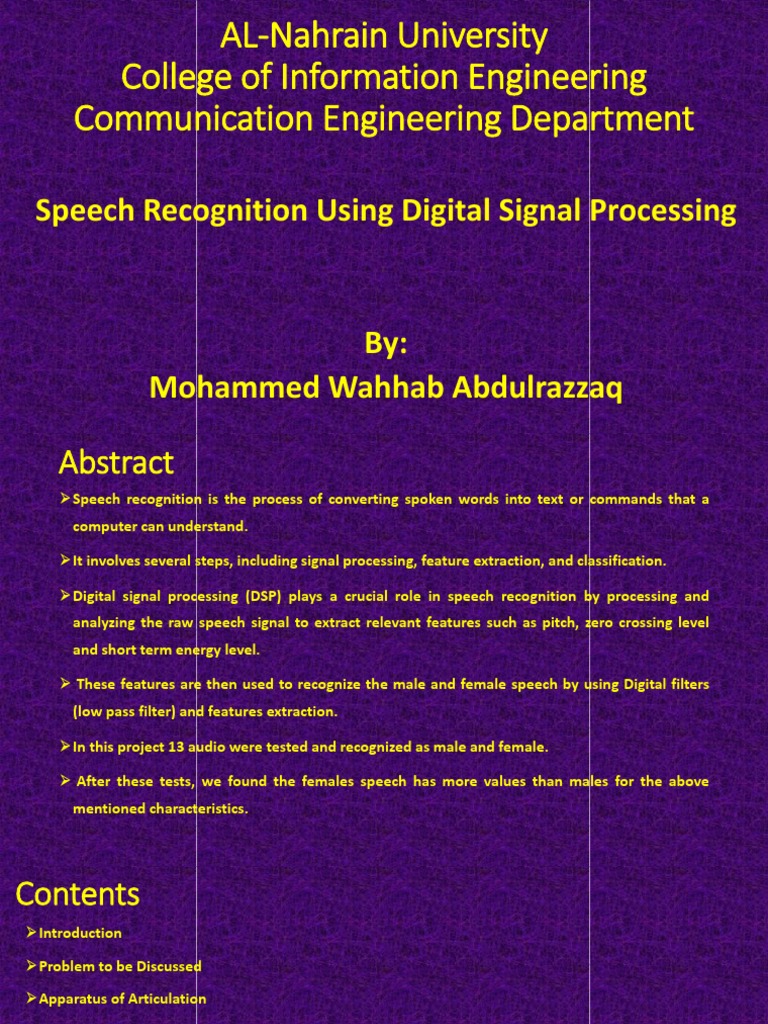 AL-Nahrain University
College of Information Engineering
Communication Engineering Department

Speech Recognition Using Digital Signal Processing

By:
Mohammed Wahhab Abdulrazzaq

Abstract

➢Speech recognition is the process of converting spoken words into text or commands that a computer can understand.

➢It involves several steps, including signal processing, feature extraction, and classification.

➢Digital signal processing (DSP) plays a crucial role in speech recognition by processing and analyzing the raw speech signal to extract relevant features such as pitch, zero crossing level and short term energy level.

➢ These features are then used to recognize the male and female speech by using Digital filters (low pass filter) and features extraction.

➢In this project 13 audio were tested and recognized as male and female.

➢ After these tests, we found the females speech has more values than males for the above mentioned characteristics.

Contents

➢Introduction

➢Problem to be Discussed

➢Apparatus of Articulation